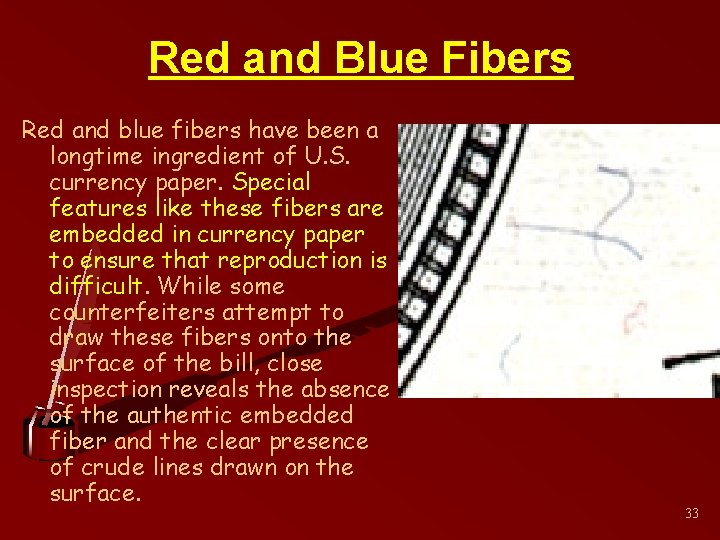 Red and Blue Fibers

Red and blue fibers have been a longtime ingredient of U.S. currency paper. Special features like these fibers are embedded in currency paper to ensure that reproduction is difficult. While some counterfeiters attempt to draw these fibers onto the surface of the bill, close inspection reveals the absence of the authentic embedded fiber and the clear presence of crude lines drawn on the surface.

33